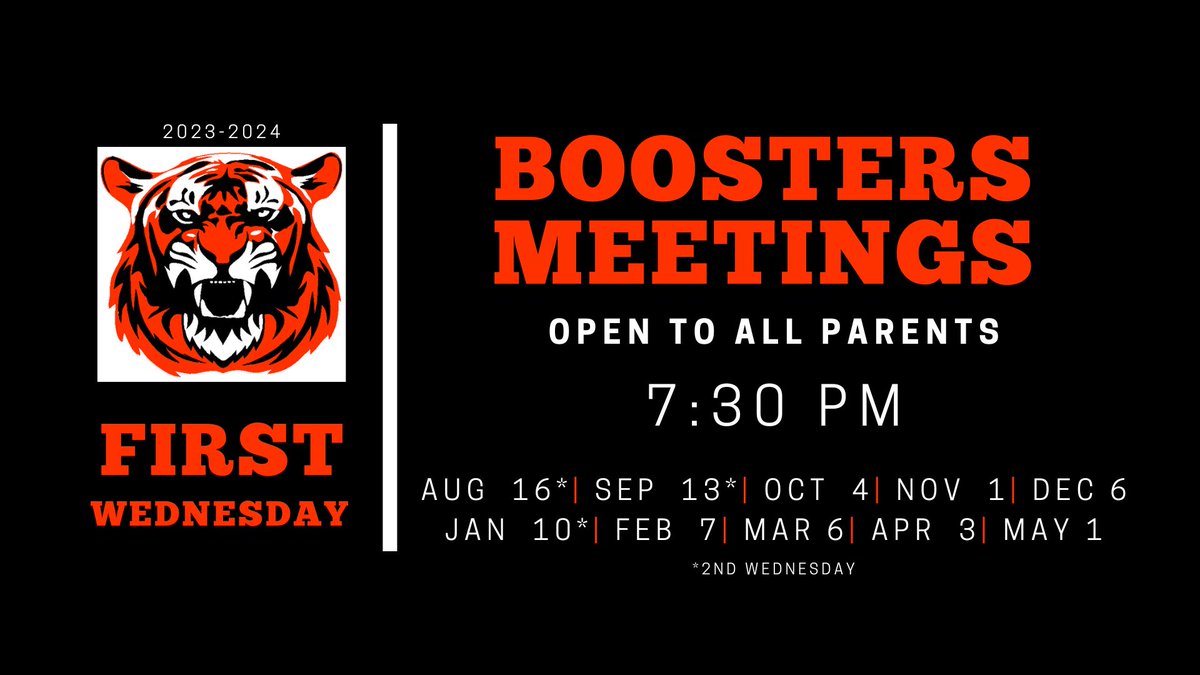 2023-2024

FIRST WEDNESDAY

BOOSTERS MEETINGS

OPEN TO ALL PARENTS

7:30 PM

AUG 16*| SEP 13*| OCT 4| NOV 1| DEC 6
JAN 10*| FEB 7| MAR 6| APR 3| MAY 1

*2ND WEDNESDAY